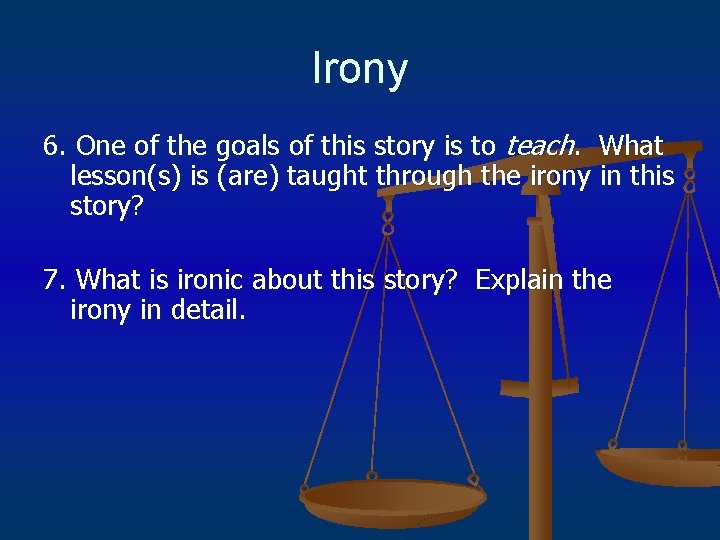 Irony

6. One of the goals of this story is to teach. What lesson(s) is (are) taught through the irony in this story?

7. What is ironic about this story? Explain the irony in detail.